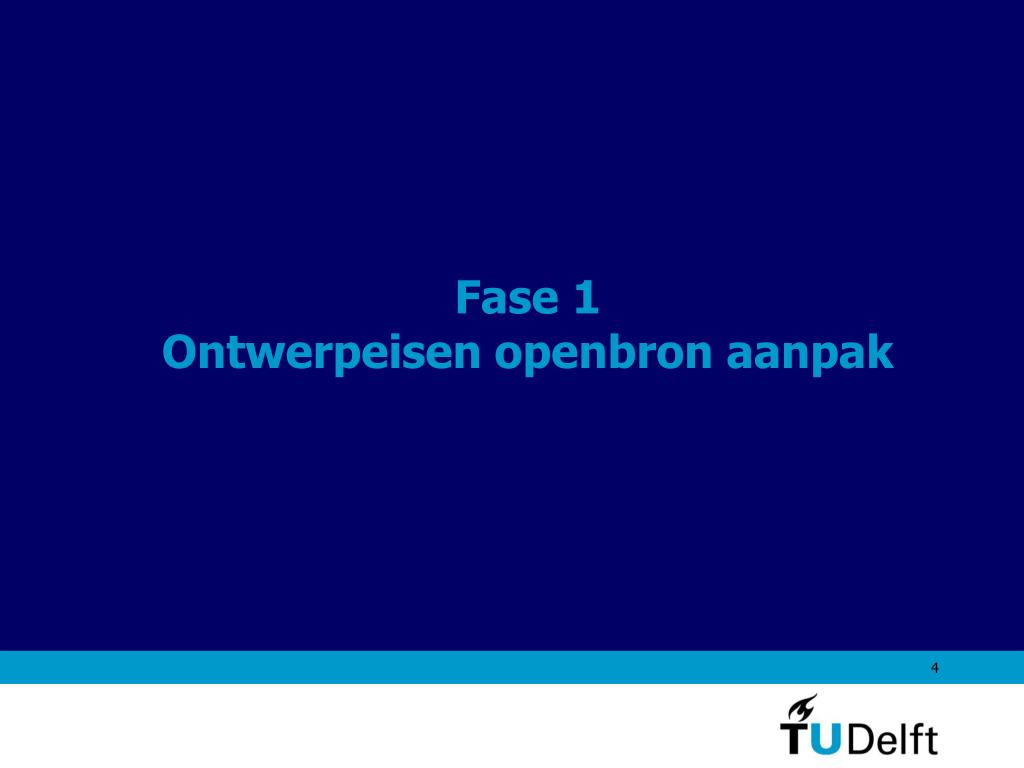 Fase 1
Ontwerpeisen openbron aanpak

4

TUDelft